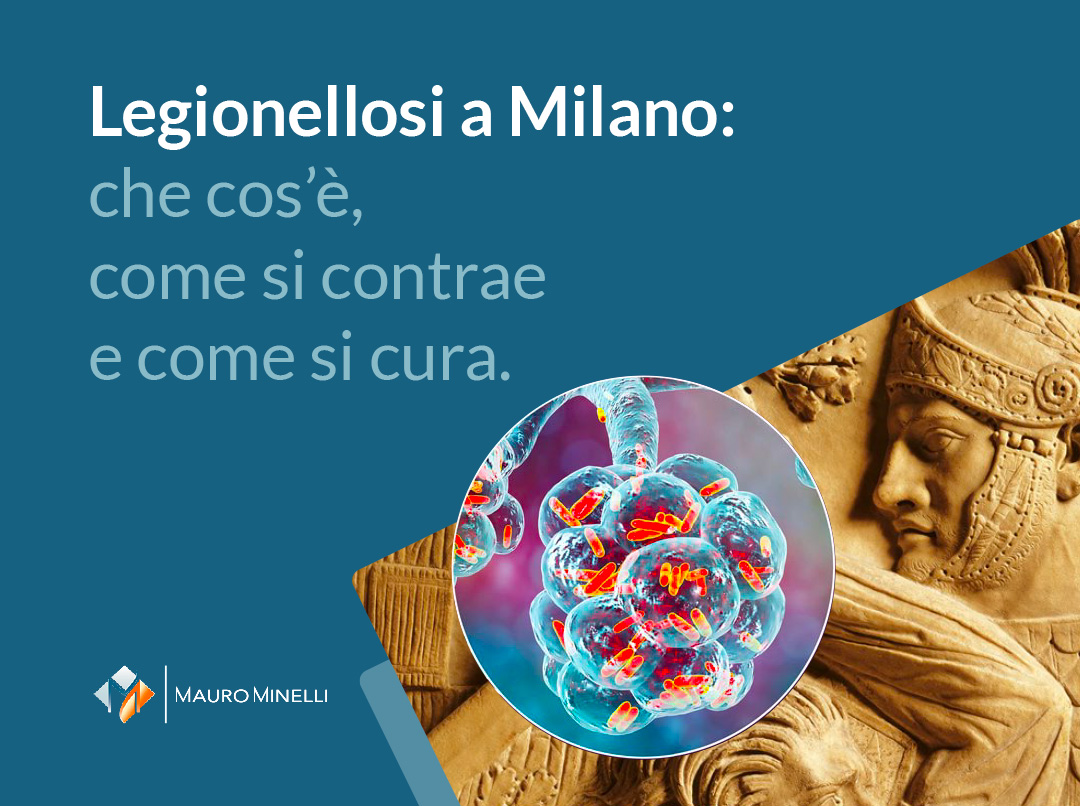 Legionellosi a Milano:
che cos'è,
come si contrae
e come si cura.

MAURO MINELLI